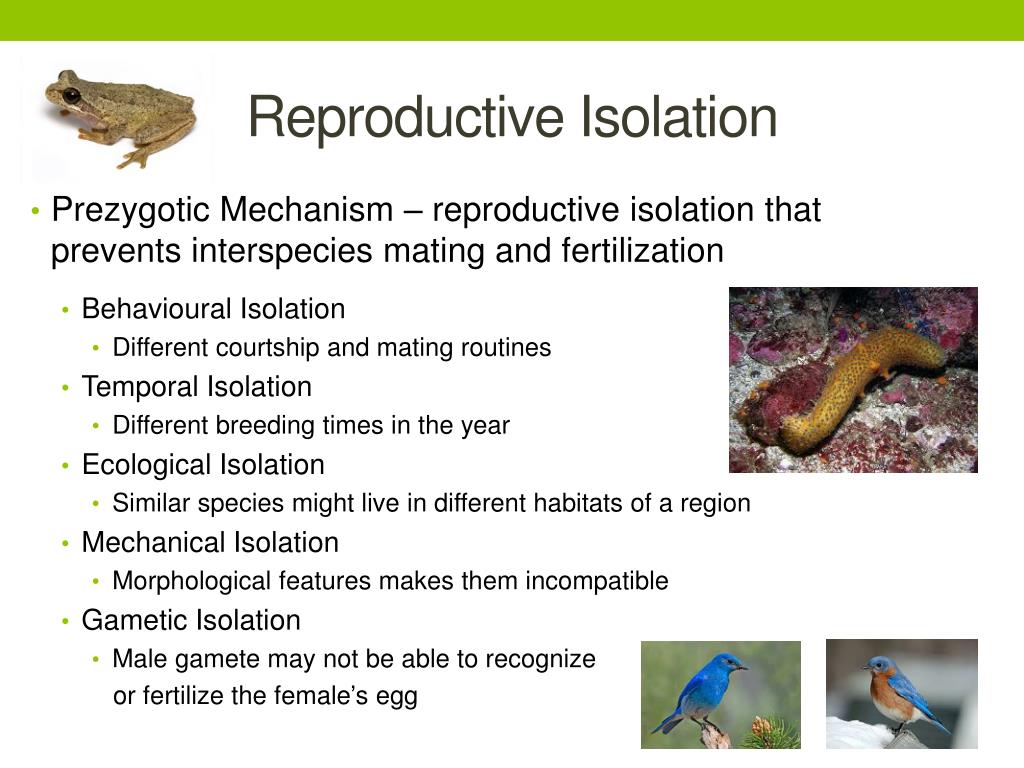 Reproductive Isolation

• Prezygotic Mechanism – reproductive isolation that prevents interspecies mating and fertilization

• Behavioural Isolation
  • Different courtship and mating routines
• Temporal Isolation
  • Different breeding times in the year
• Ecological Isolation
  • Similar species might live in different habitats of a region
• Mechanical Isolation
  • Morphological features makes them incompatible
• Gametic Isolation
  • Male gamete may not be able to recognize or fertilize the female's egg